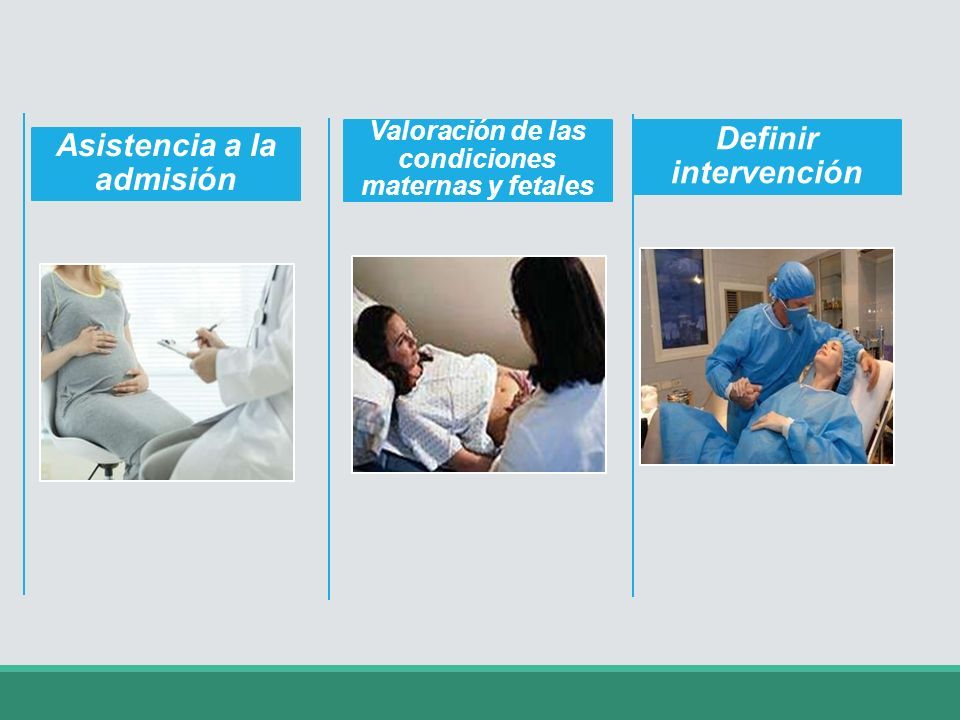 Asistencia a la admisión

Valoración de las condiciones maternas y fetales

Definir intervención